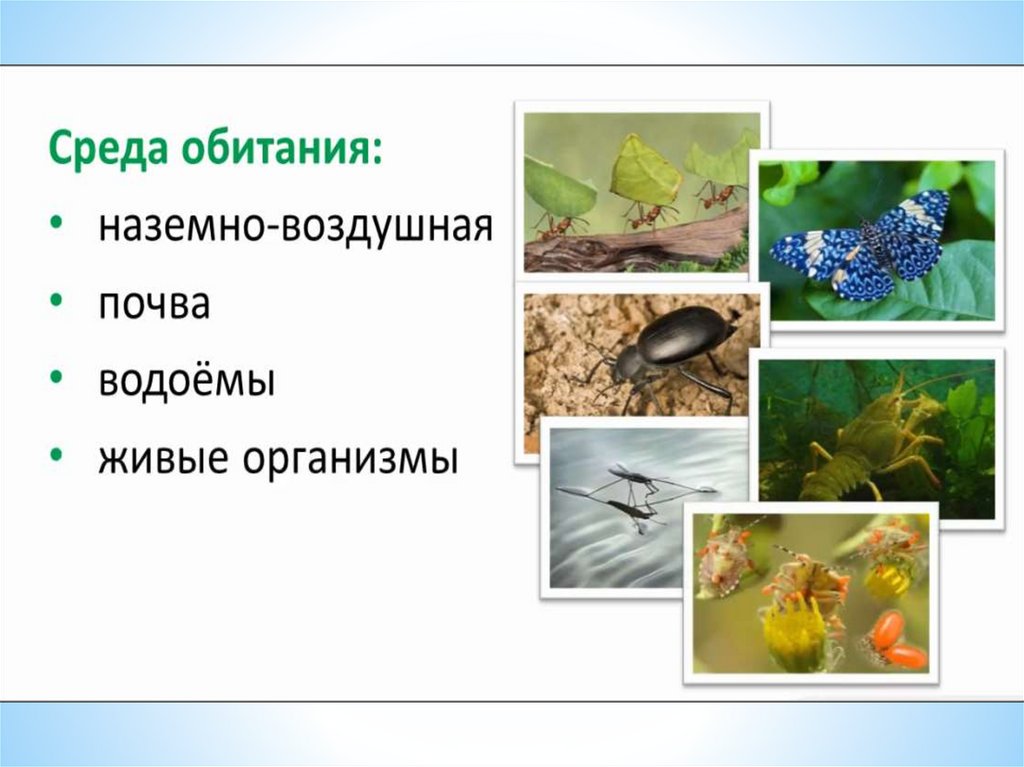 Среда обитания:
• наземно-воздушная
• почва
• водоёмы
• живые организмы